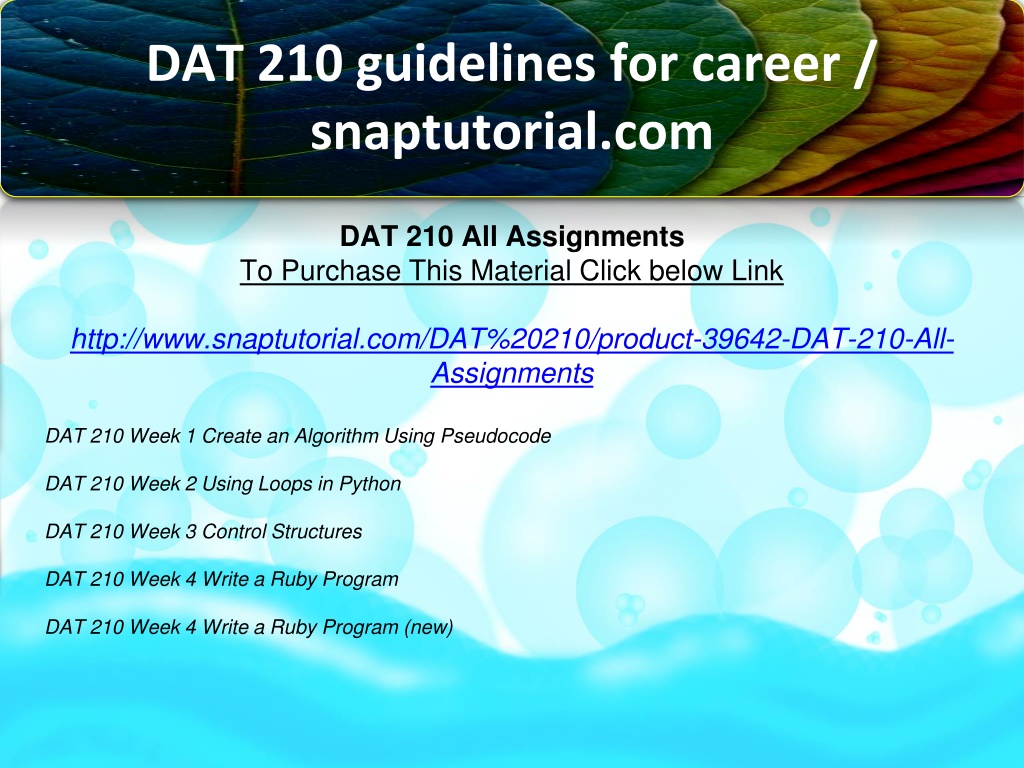 DAT 210 guidelines for career / snaptutorial.com

DAT 210 All Assignments
To Purchase This Material Click below Link

http://www.snaptutorial.com/DAT%20210/product-39642-DAT-210-All-Assignments

DAT 210 Week 1 Create an Algorithm Using Pseudocode

DAT 210 Week 2 Using Loops in Python

DAT 210 Week 3 Control Structures

DAT 210 Week 4 Write a Ruby Program

DAT 210 Week 4 Write a Ruby Program (new)